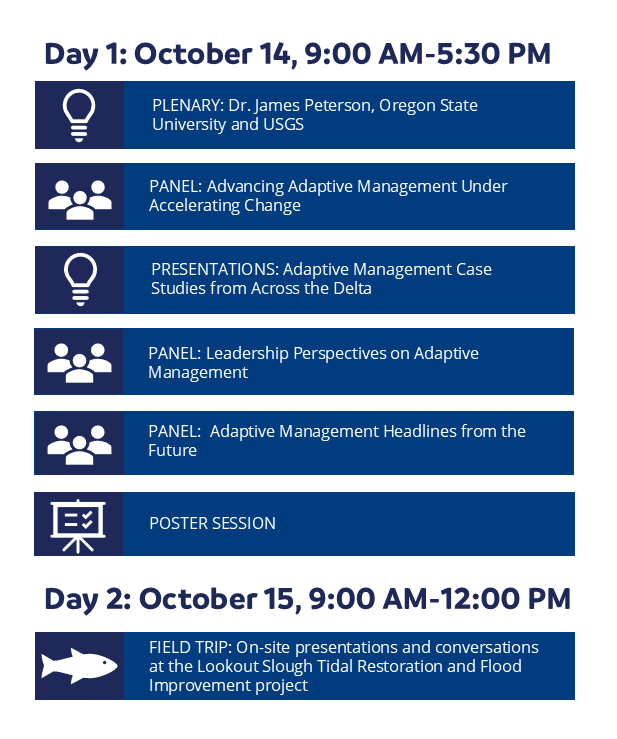 Day 1: October 14, 9:00 AM-5:30 PM

PLENARY: Dr. James Peterson, Oregon State University and USGS

PANEL: Advancing Adaptive Management Under Accelerating Change

PRESENTATIONS: Adaptive Management Case Studies from Across the Delta

PANEL: Leadership Perspectives on Adaptive Management

PANEL: Adaptive Management Headlines from the Future

POSTER SESSION

Day 2: October 15, 9:00 AM-12:00 PM

FIELD TRIP: On-site presentations and conversations at the Lookout Slough Tidal Restoration and Flood Improvement project